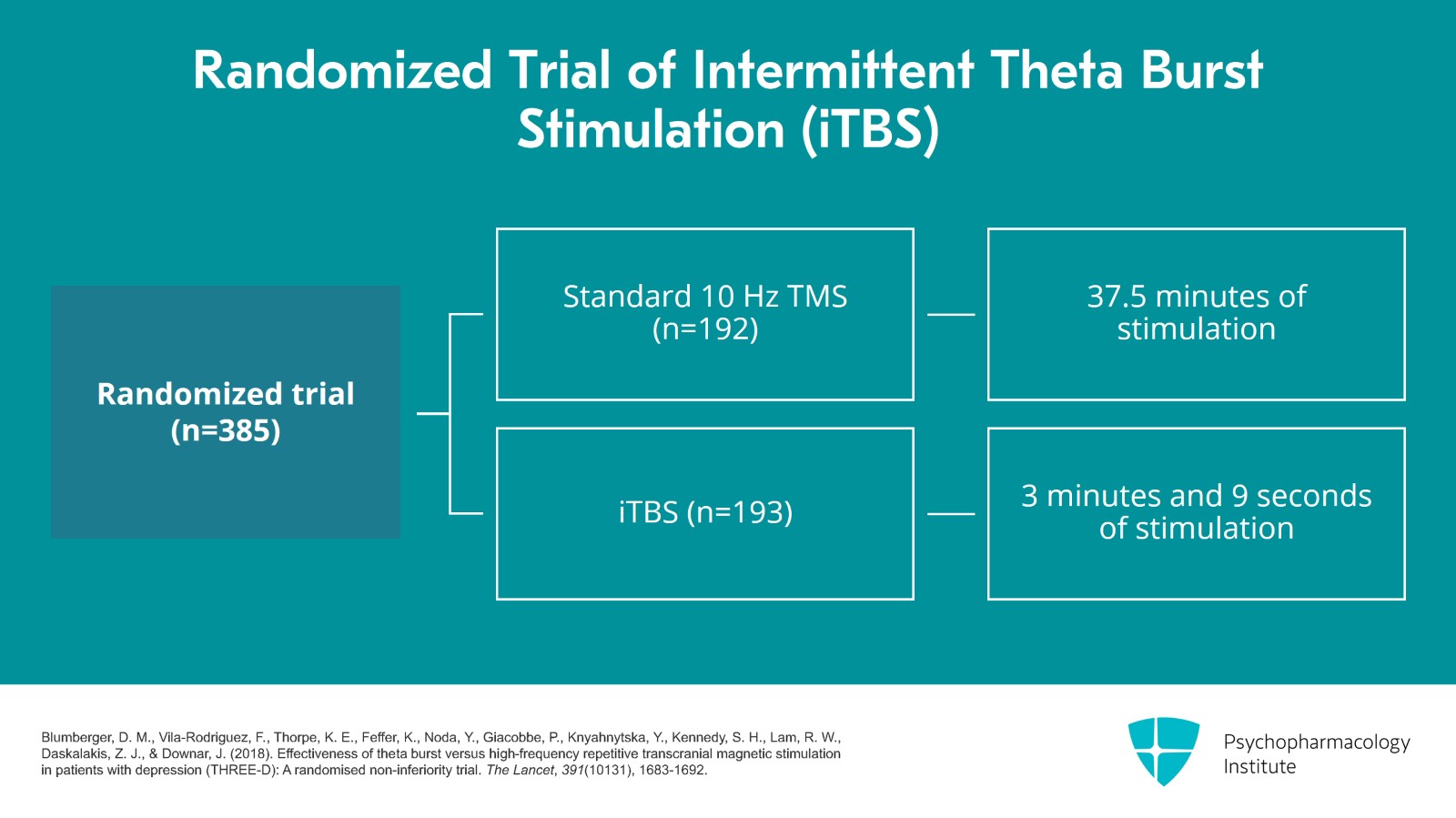 Randomized Trial of Intermittent Theta Burst Stimulation (iTBS)

Randomized trial (n=385)

Standard 10 Hz TMS (n=192)

37.5 minutes of stimulation

iTBS (n=193)

3 minutes and 9 seconds of stimulation

Blumberger, D. M., Vila-Rodriguez, F., Thorpe, K. E., Feffer, K., Noda, Y., Giacobbe, P., Knyahnytska, Y., Kennedy, S. H., Lam, R. W., Daskalakis, Z. J., & Downar, J. (2018). Effectiveness of theta burst versus high-frequency repetitive transcranial magnetic stimulation in patients with depression (THREE-D): A randomised non-inferiority trial. The Lancet, 391(10131), 1683-1692.

Psychopharmacology Institute